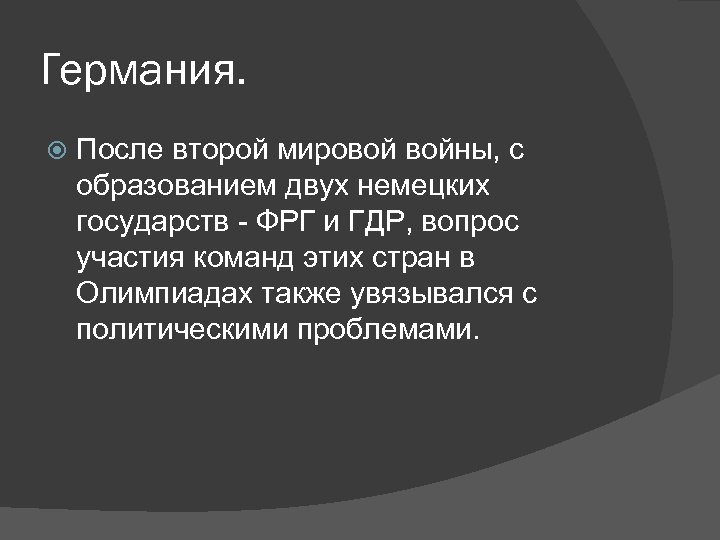 Германия.

После второй мировой войны, с образованием двух немецких государств - ФРГ и ГДР, вопрос участия команд этих стран в Олимпиадах также увязывался с политическими проблемами.